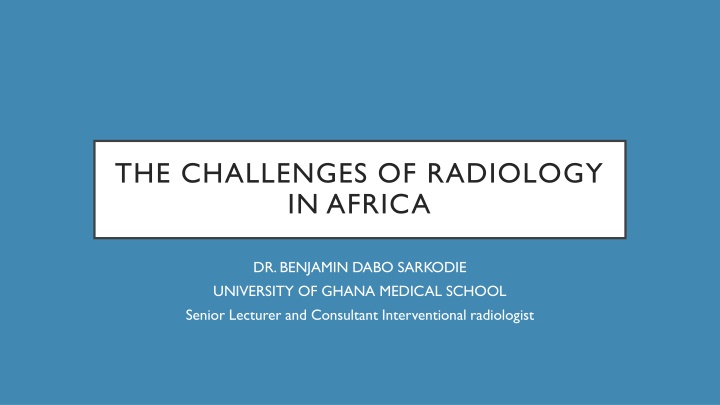 THE CHALLENGES OF RADIOLOGY IN AFRICA

DR. BENJAMIN DABO SARKODIE
UNIVERSITY OF GHANA MEDICAL SCHOOL
Senior Lecturer and Consultant Interventional radiologist